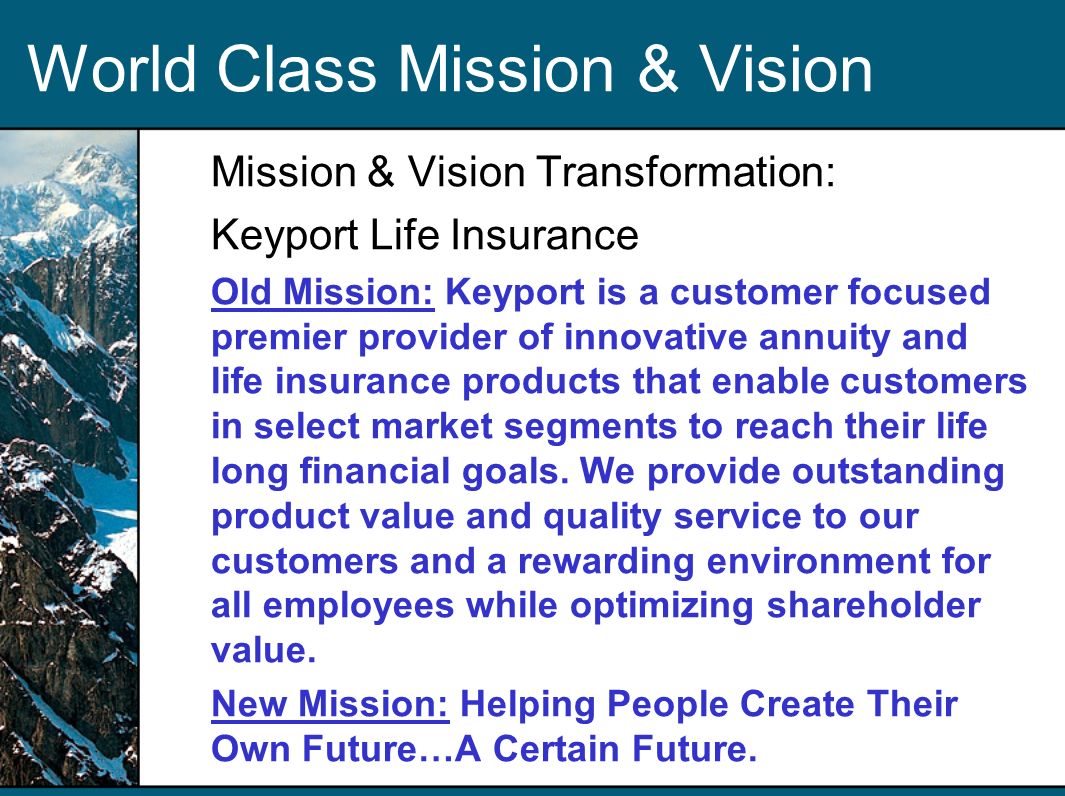 World Class Mission & Vision

Mission & Vision Transformation:

Keyport Life Insurance

Old Mission: Keyport is a customer focused premier provider of innovative annuity and life insurance products that enable customers in select market segments to reach their life long financial goals. We provide outstanding product value and quality service to our customers and a rewarding environment for all employees while optimizing shareholder value.

New Mission: Helping People Create Their Own Future…A Certain Future.